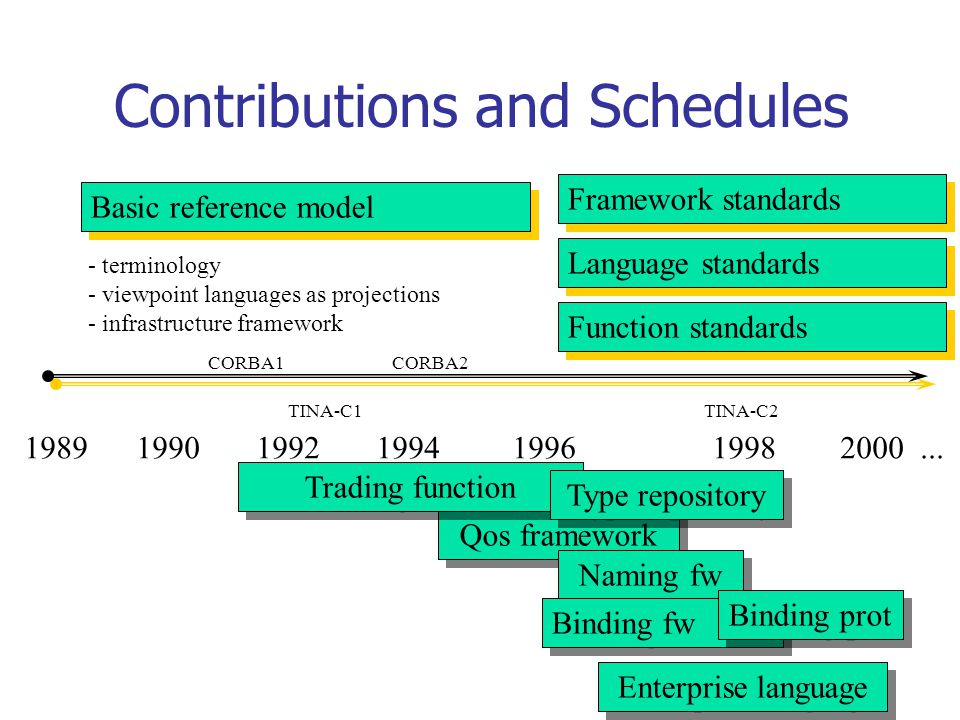 Contributions and Schedules

Basic reference model

- terminology
- viewpoint languages as projections
- infrastructure framework

Framework standards

Language standards

Function standards

CORBA1 CORBA2

TINA-C1 TINA-C2

1989 1990 1992 1994 1996 1998 2000 ...

Trading function

Type repository

Qos framework

Naming fw

Binding fw

Binding prot

Enterprise language